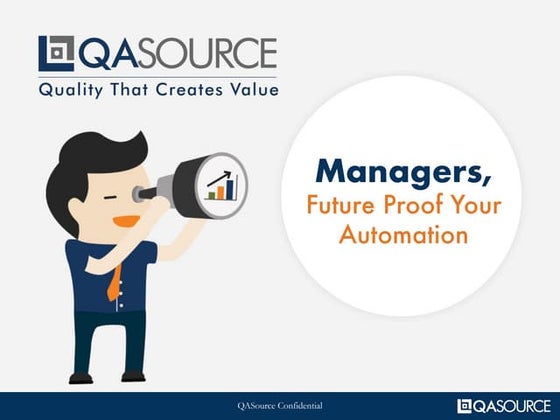 QASOURCE
Quality That Creates Value

Managers,
Future Proof Your Automation

QASource Confidential

QASOURCE